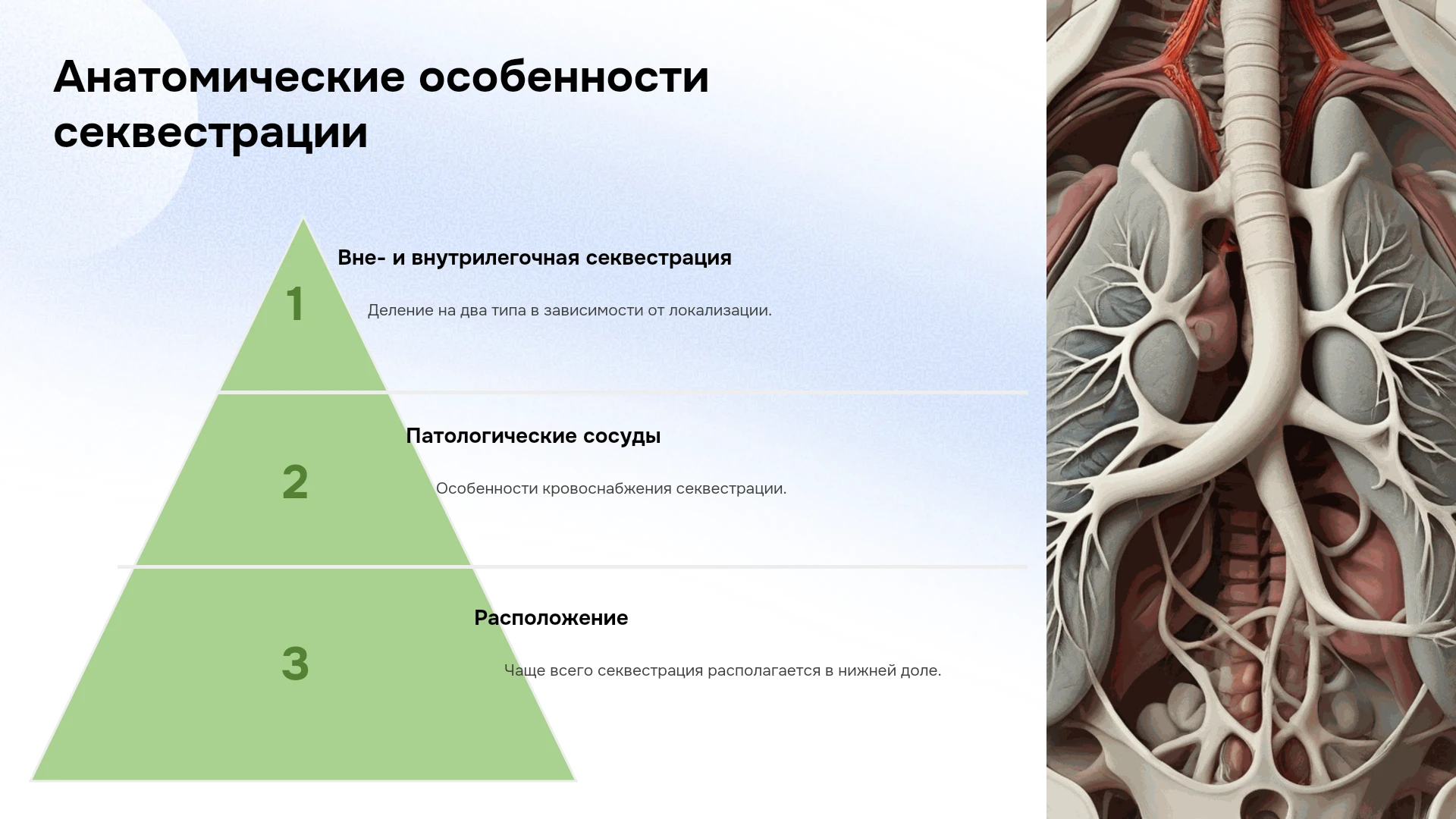 Анатомические особенности секвестрации

1

Вне- и внутрилегочная секвестрация

Деление на два типа в зависимости от локализации.

2

Патологические сосуды

Особенности кровоснабжения секвестрации.

3

Расположение

Чаще всего секвестрация располагается в нижней доле.